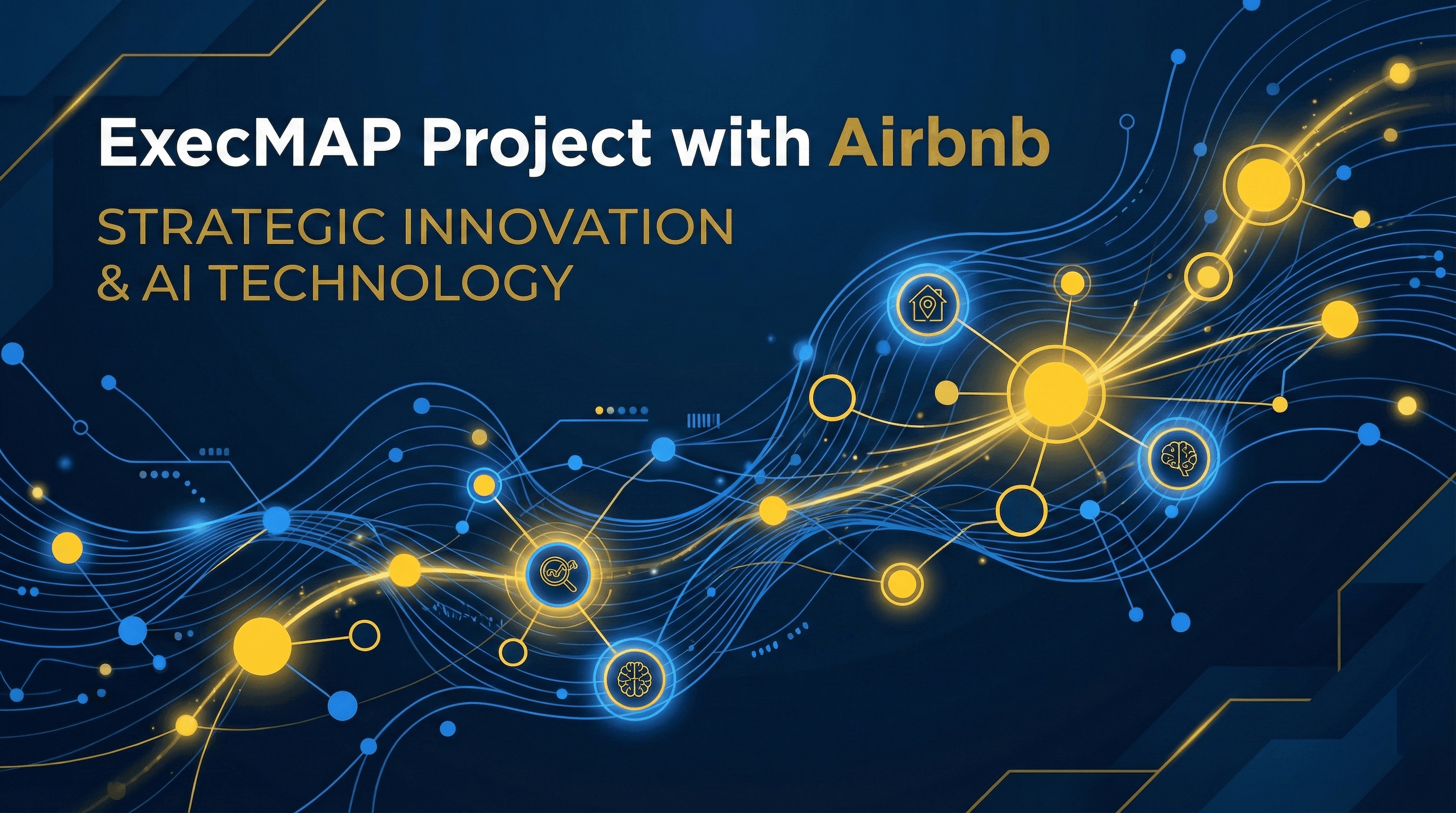 ExecMAP Project with Airbnb

STRATEGIC INNOVATION & AI TECHNOLOGY